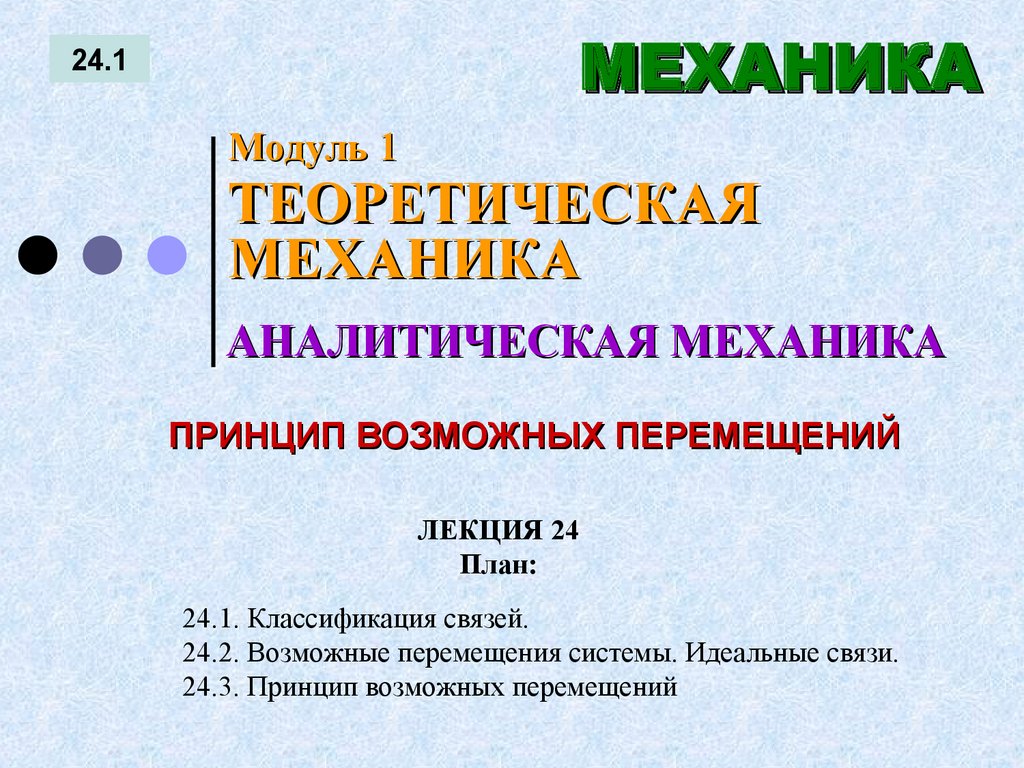 24.1

МЕХАНИКА

Модуль 1

ТЕОРЕТИЧЕСКАЯ МЕХАНИКА

АНАЛИТИЧЕСКАЯ МЕХАНИКА

ПРИНЦИП ВОЗМОЖНЫХ ПЕРЕМЕЩЕНИЙ

ЛЕКЦИЯ 24
План:

24.1. Классификация связей.
24.2. Возможные перемещения системы. Идеальные связи.
24.3. Принцип возможных перемещений